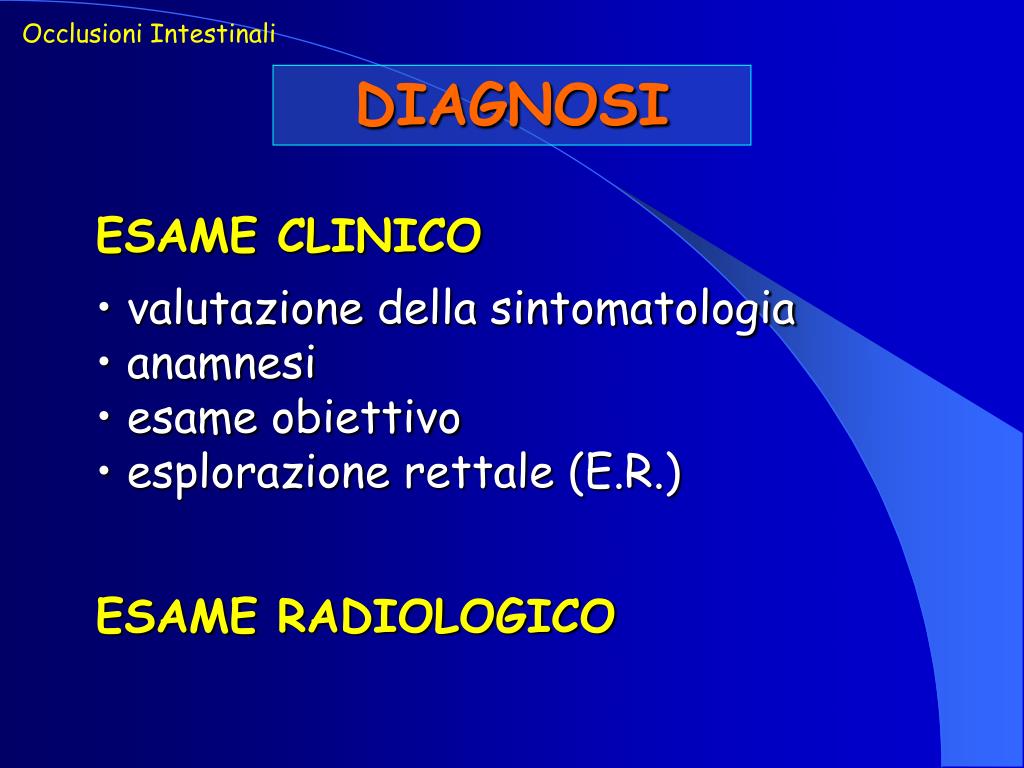 Occlusioni Intestinali

DIAGNOSI

ESAME CLINICO

• valutazione della sintomatologia
• anamnesi
• esame obiettivo
• esplorazione rettale (E.R.)

ESAME RADIOLOGICO